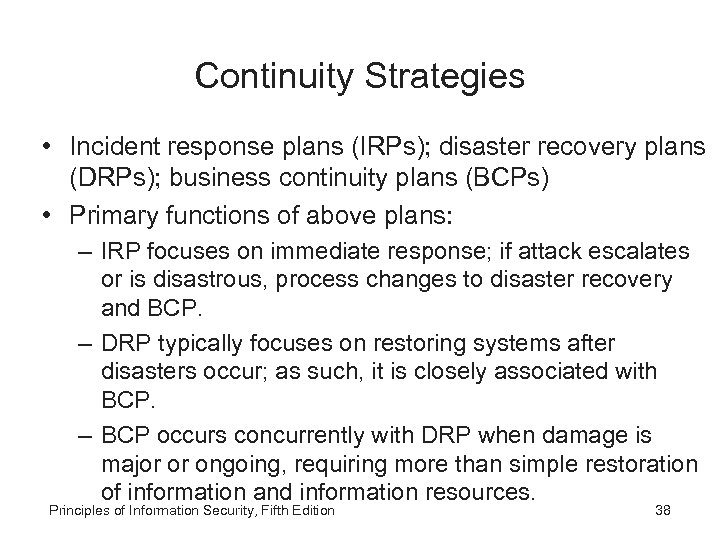 Continuity Strategies

• Incident response plans (IRPs); disaster recovery plans (DRPs); business continuity plans (BCPs)

• Primary functions of above plans:

– IRP focuses on immediate response; if attack escalates or is disastrous, process changes to disaster recovery and BCP.

– DRP typically focuses on restoring systems after disasters occur; as such, it is closely associated with BCP.

– BCP occurs concurrently with DRP when damage is major or ongoing, requiring more than simple restoration of information and information resources.

Principles of Information Security, Fifth Edition

38